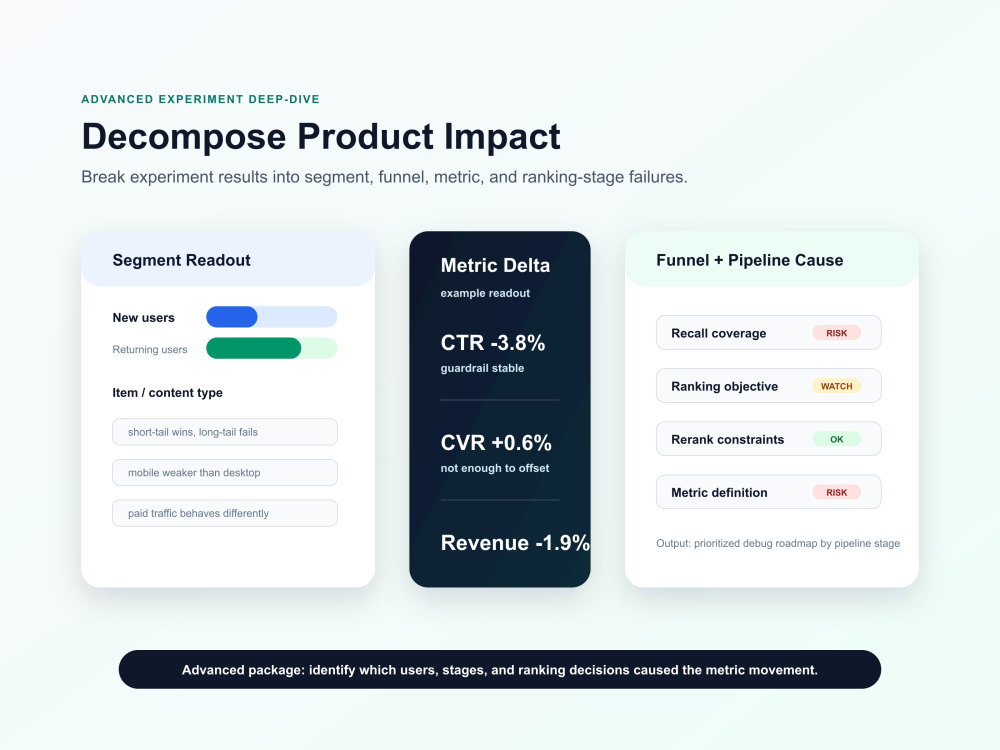 ADVANCED EXPERIMENT DEEP-DIVE

Decompose Product Impact

Break experiment results into segment, funnel, metric, and ranking-stage failures.

Segment Readout

New users

Returning users

Item / content type

short-tail wins, long-tail fails

mobile weaker than desktop

paid traffic behaves differently

Metric Delta

example readout

CTR -3.8%

guardrail stable

CVR +0.6%

not enough to offset

Revenue -1.9%

Funnel + Pipeline Cause

Recall coverage RISK

Ranking objective WATCH

Rerank constraints OK

Metric definition RISK

Output: prioritized debug roadmap by pipeline stage

Advanced package: identify which users, stages, and ranking decisions caused the metric movement.